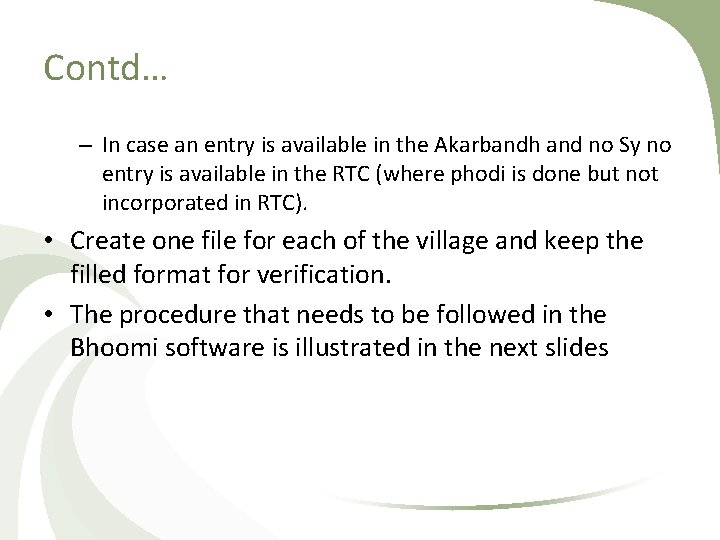 Contd…

– In case an entry is available in the Akarbandh and no Sy no entry is available in the RTC (where phodi is done but not incorporated in RTC).

• Create one file for each of the village and keep the filled format for verification.

• The procedure that needs to be followed in the Bhoomi software is illustrated in the next slides